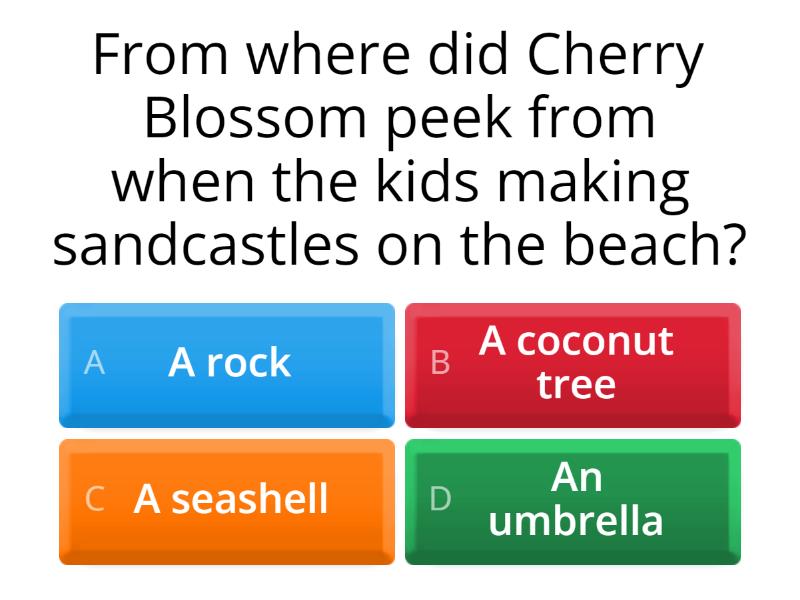 From where did Cherry Blossom peek from when the kids making sandcastles on the beach?

A A rock

B A coconut tree

C A seashell

D An umbrella